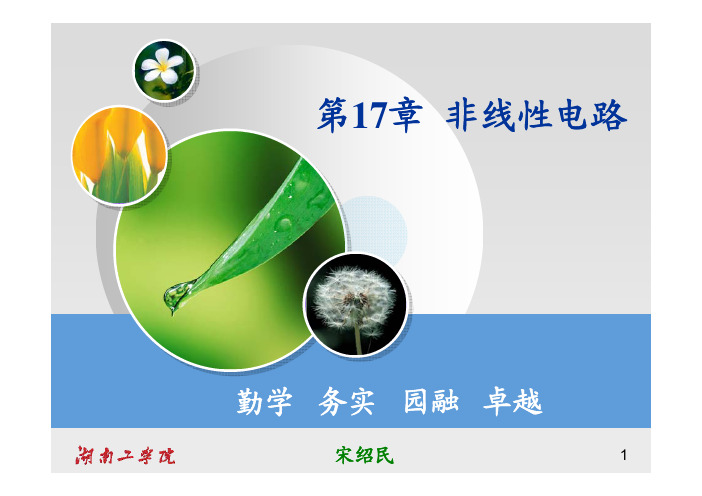 第17章 非线性电路

勤学 务实 园融 卓越

湖南工学院

宋绍民

1